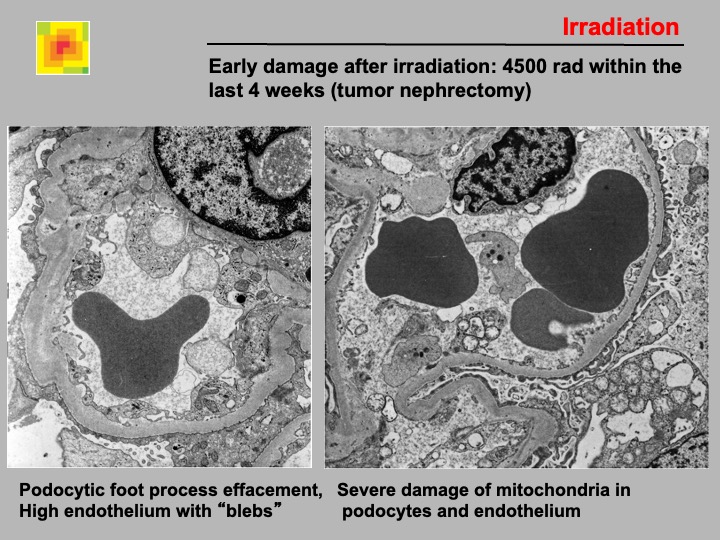 Irradiation

Early damage after irradiation: 4500 rad within the last 4 weeks (tumor nephrectomy)

Podocytic foot process effacement, High endothelium with “blebs”

Severe damage of mitochondria in podocytes and endothelium